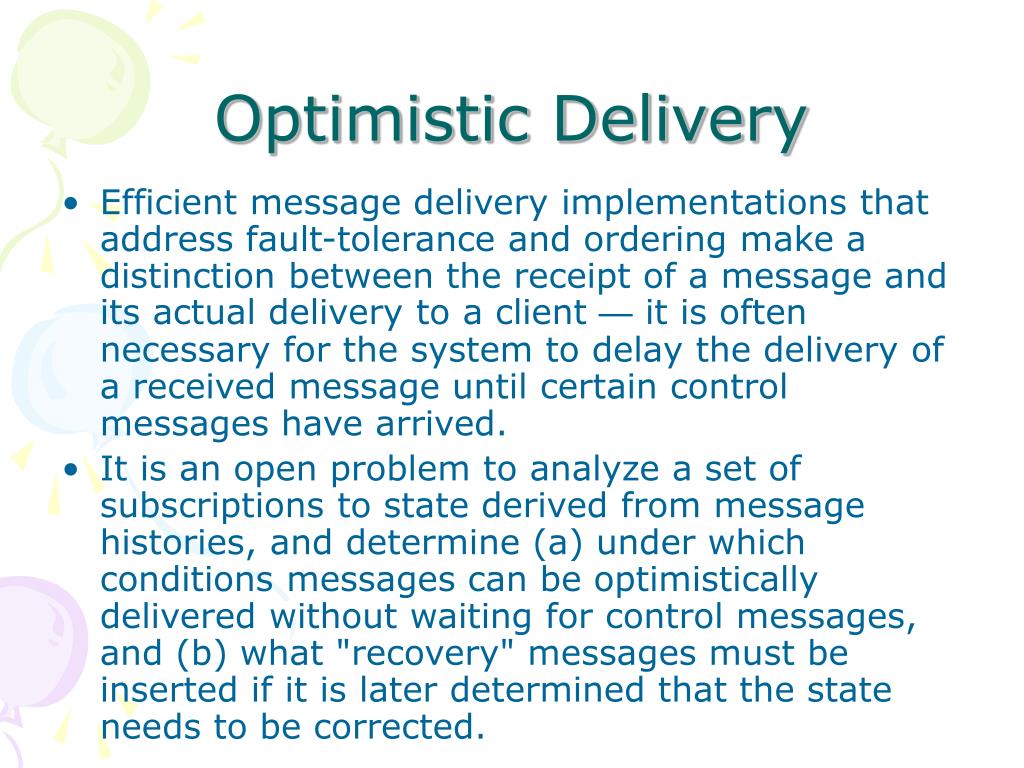 Optimistic Delivery

• Efficient message delivery implementations that address fault-tolerance and ordering make a distinction between the receipt of a message and its actual delivery to a client — it is often necessary for the system to delay the delivery of a received message until certain control messages have arrived.
• It is an open problem to analyze a set of subscriptions to state derived from message histories, and determine (a) under which conditions messages can be optimistically delivered without waiting for control messages, and (b) what "recovery" messages must be inserted if it is later determined that the state needs to be corrected.